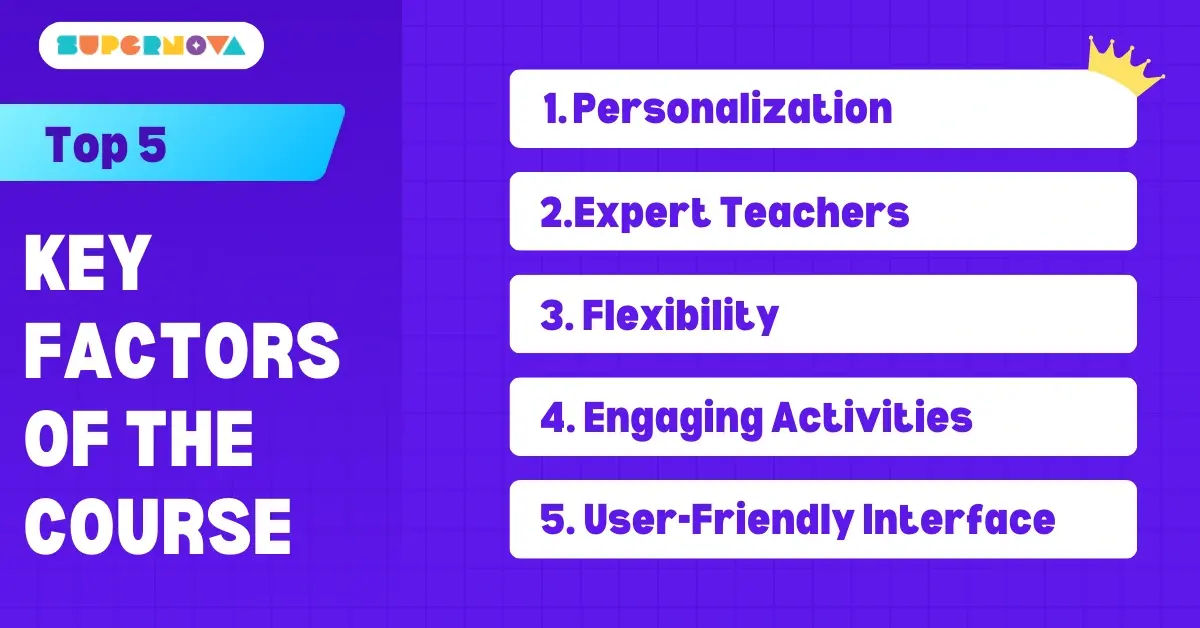 SUPERNOVA

Top 5

KEY FACTORS OF THE COURSE

1. Personalization

2.Expert Teachers

3. Flexibility

4. Engaging Activities

5. User-Friendly Interface